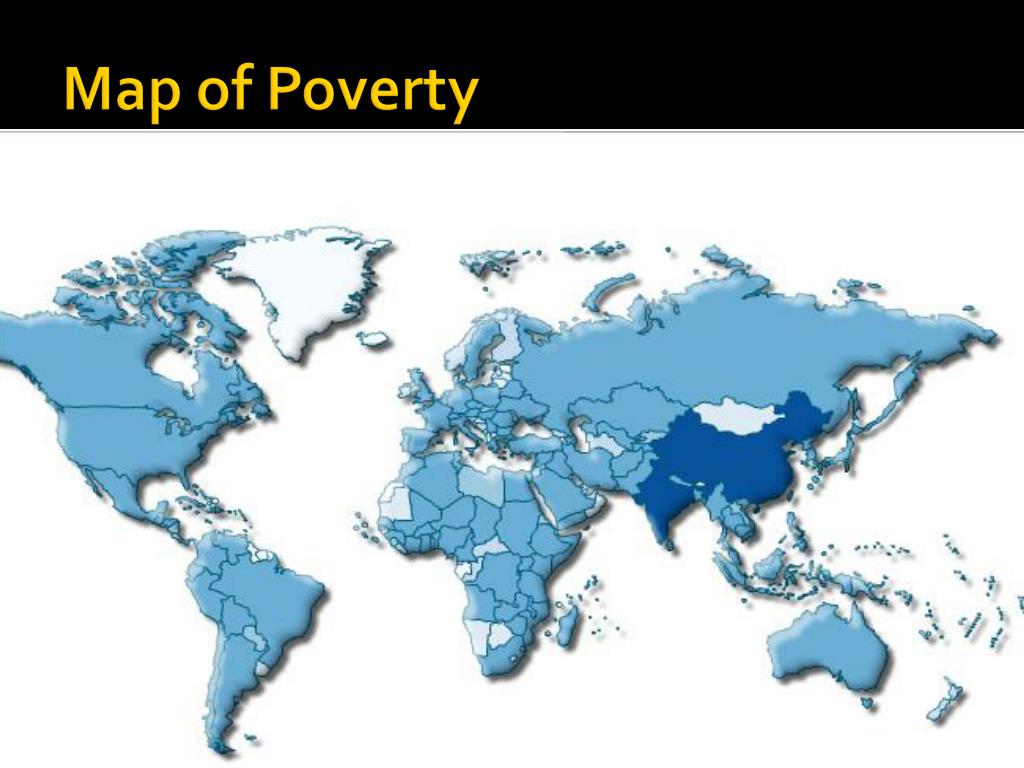 Map of Poverty